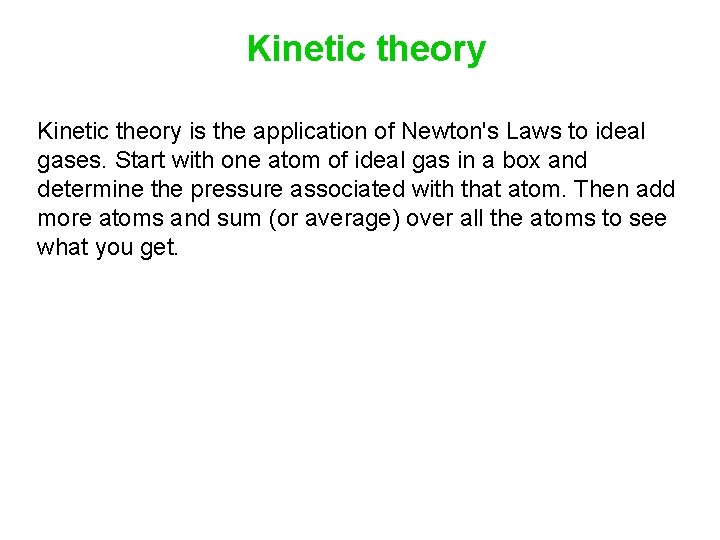 Kinetic theory

Kinetic theory is the application of Newton's Laws to ideal gases. Start with one atom of ideal gas in a box and determine the pressure associated with that atom. Then add more atoms and sum (or average) over all the atoms to see what you get.